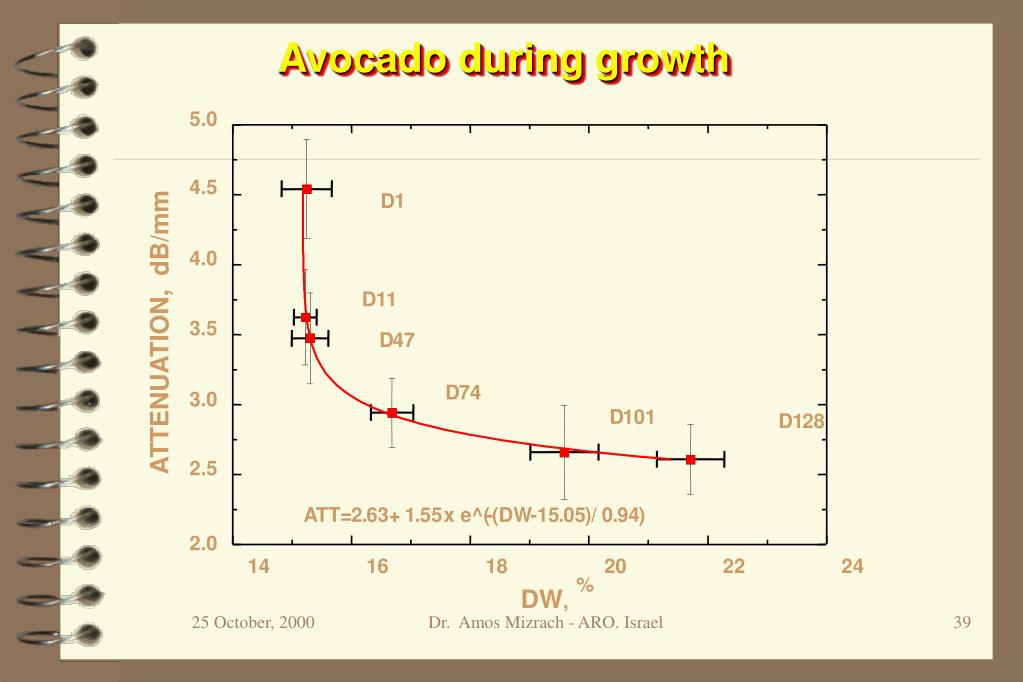 Avocado during growth

ATTENUATION, dB/mm

5.0
4.5
4.0
3.5
3.0
2.5
2.0

D1
D11
D47
D74
D101
D128

ATT=2.63+ 1.55x e^(-(DW-15.05)/ 0.94)

14
16
18
20
22
24

DW, %

25 October, 2000
Dr. Amos Mizrach - ARO. Israel
39